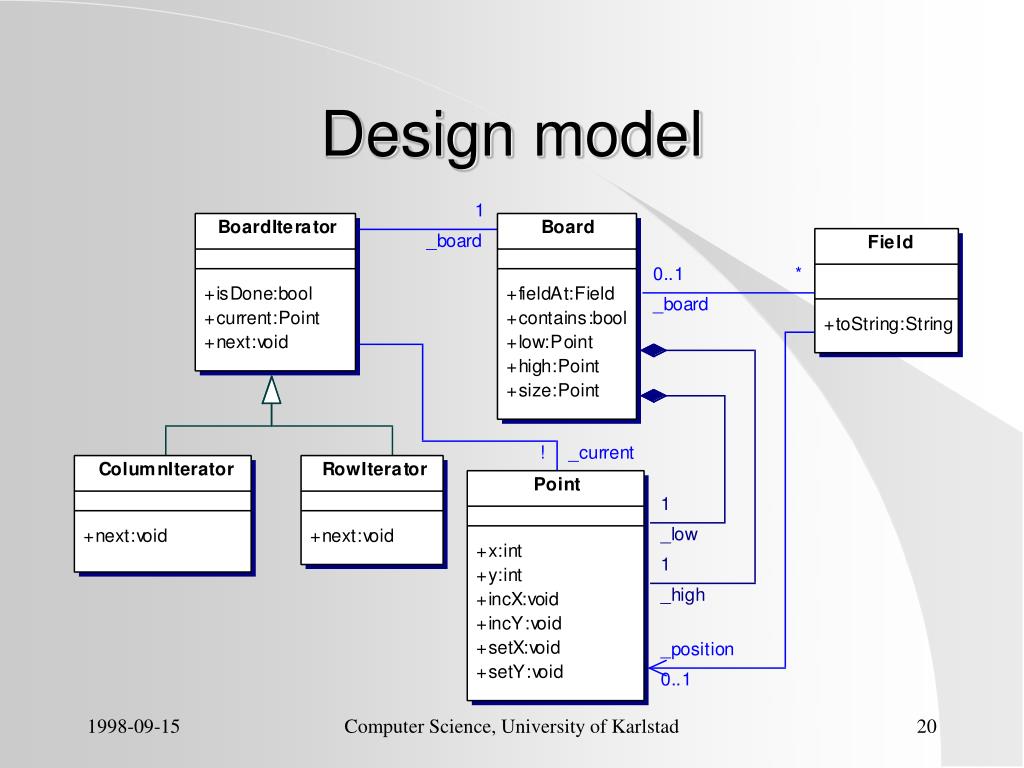 Design model

BoardIterator

+isDone:bool
+current:Point
+next:void

1
_board

Board

+fieldAt:Field
+contains:bool
+low:Point
+high:Point
+size:Point

0..1
_board

*

Field

+toString:String

ColumnIterator

+next:void

RowIterator

+next:void

!
_current

Point

+x:int
+y:int
+incX:void
+incY:void
+setX:void
+setY:void

1
_low
1
_high

_position
0..1

1998-09-15
Computer Science, University of Karlstad
20